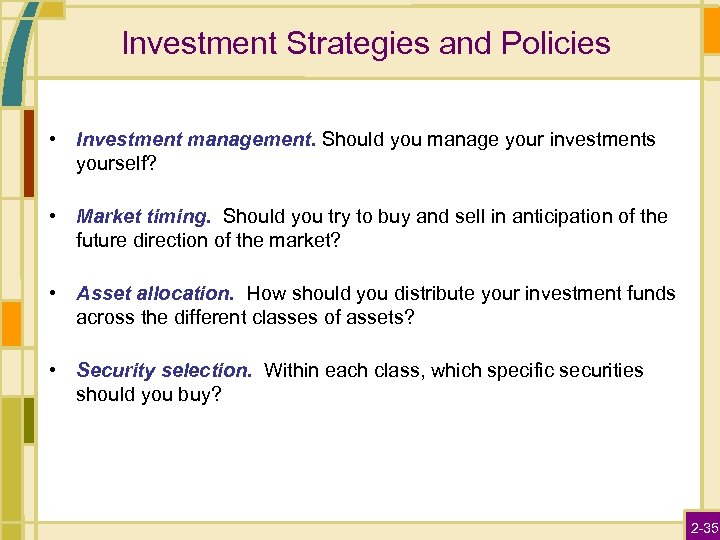 Investment Strategies and Policies

• Investment management. Should you manage your investments yourself?

• Market timing. Should you try to buy and sell in anticipation of the future direction of the market?

• Asset allocation. How should you distribute your investment funds across the different classes of assets?

• Security selection. Within each class, which specific securities should you buy?

2-35